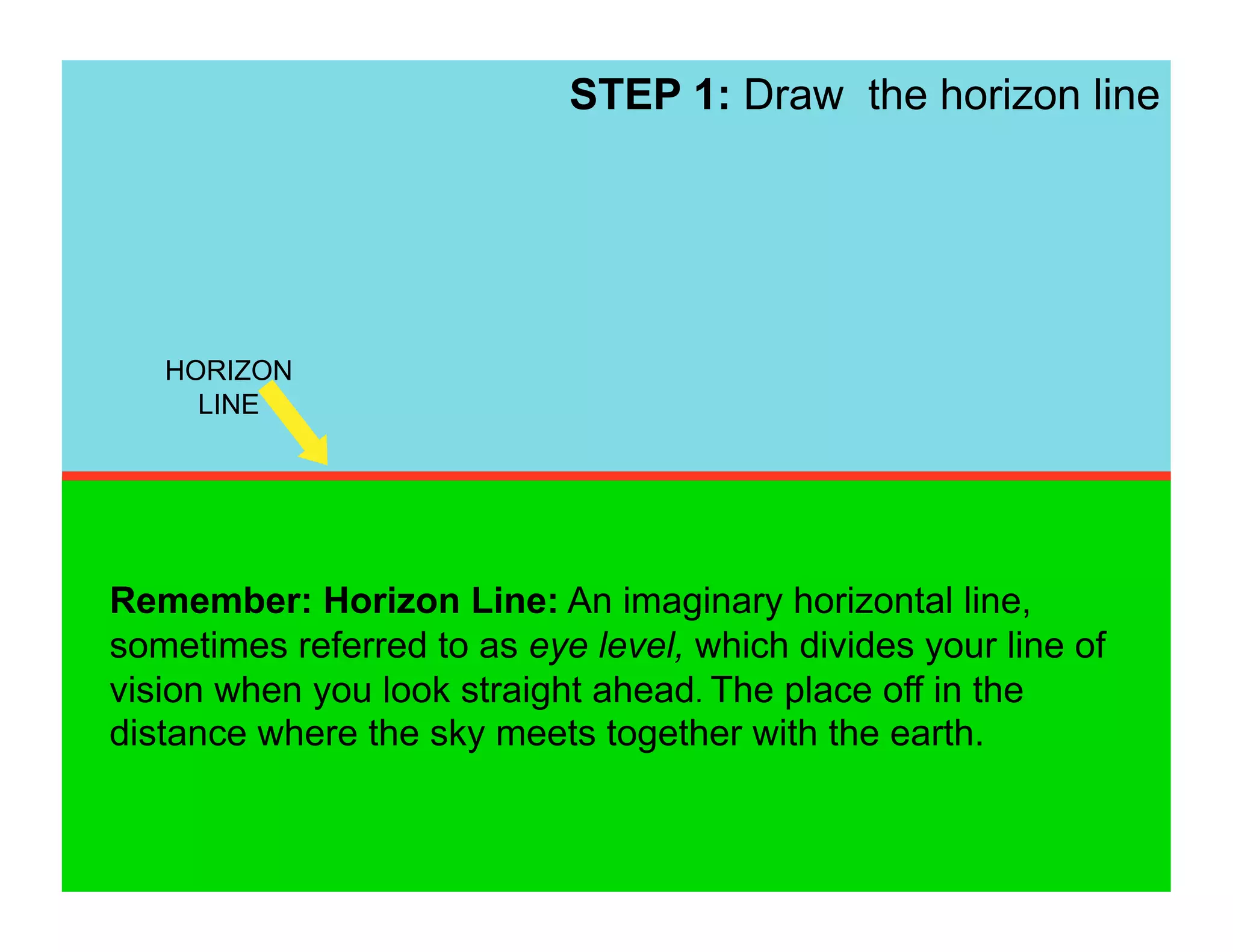 STEP 1: Draw  the horizon line

HORIZON LINE

Remember: Horizon Line: An imaginary horizontal line, sometimes referred to as eye level, which divides your line of vision when you look straight ahead. The place off in the distance where the sky meets together with the earth.